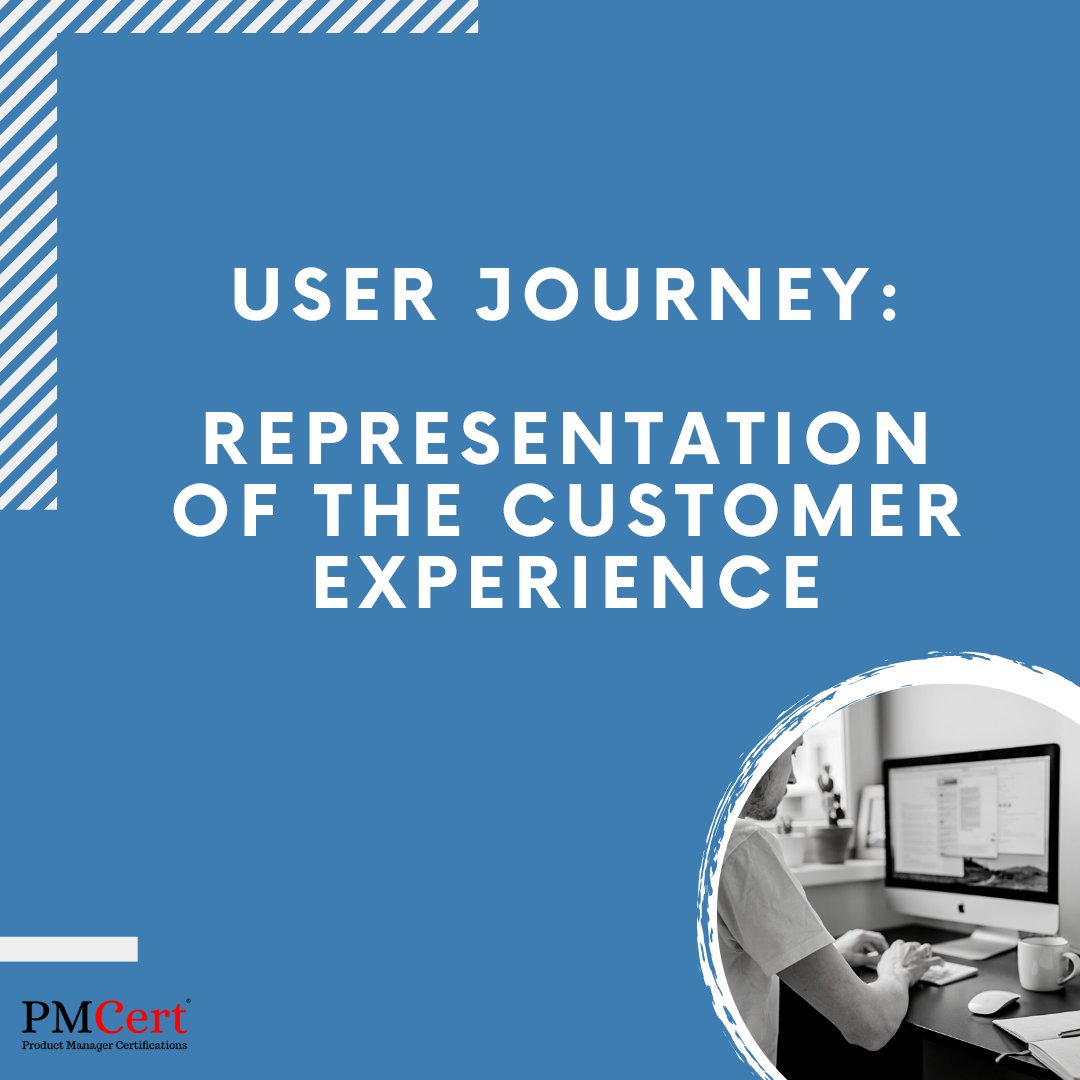 USER JOURNEY:

REPRESENTATION OF THE CUSTOMER EXPERIENCE

PMCert®
Product Manager Certifications